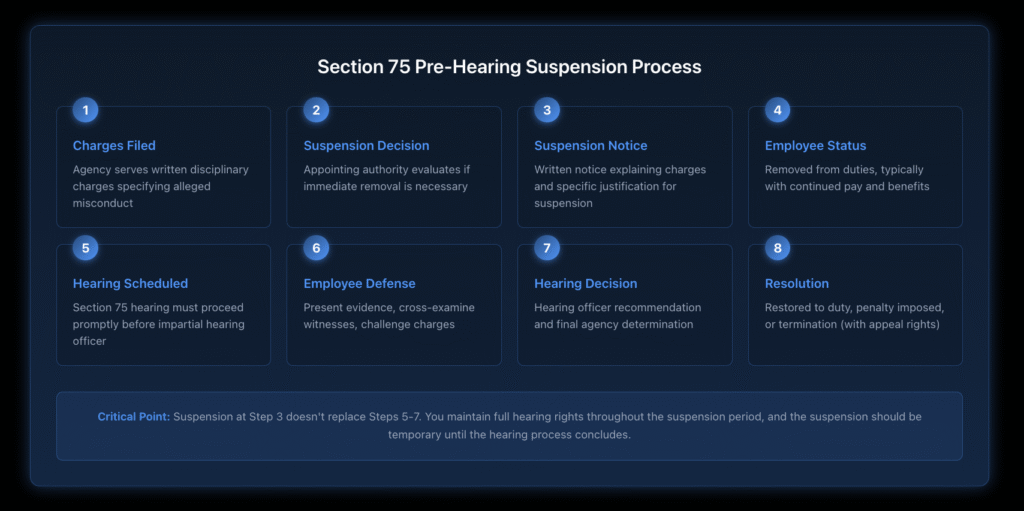 Section 75 Pre-Hearing Suspension Process

1

Charges Filed

Agency serves written disciplinary charges specifying alleged misconduct

2

Suspension Decision

Appointing authority evaluates if immediate removal is necessary

3

Suspension Notice

Written notice explaining charges and specific justification for suspension

4

Employee Status

Removed from duties, typically with continued pay and benefits

5

Hearing Scheduled

Section 75 hearing must proceed promptly before impartial hearing officer

6

Employee Defense

Present evidence, cross-examine witnesses, challenge charges

7

Hearing Decision

Hearing officer recommendation and final agency determination

8

Resolution

Restored to duty, penalty imposed, or termination (with appeal rights)

Critical Point: Suspension at Step 3 doesn't replace Steps 5–7. You maintain full hearing rights throughout the suspension period, and the suspension should be temporary until the hearing process concludes.